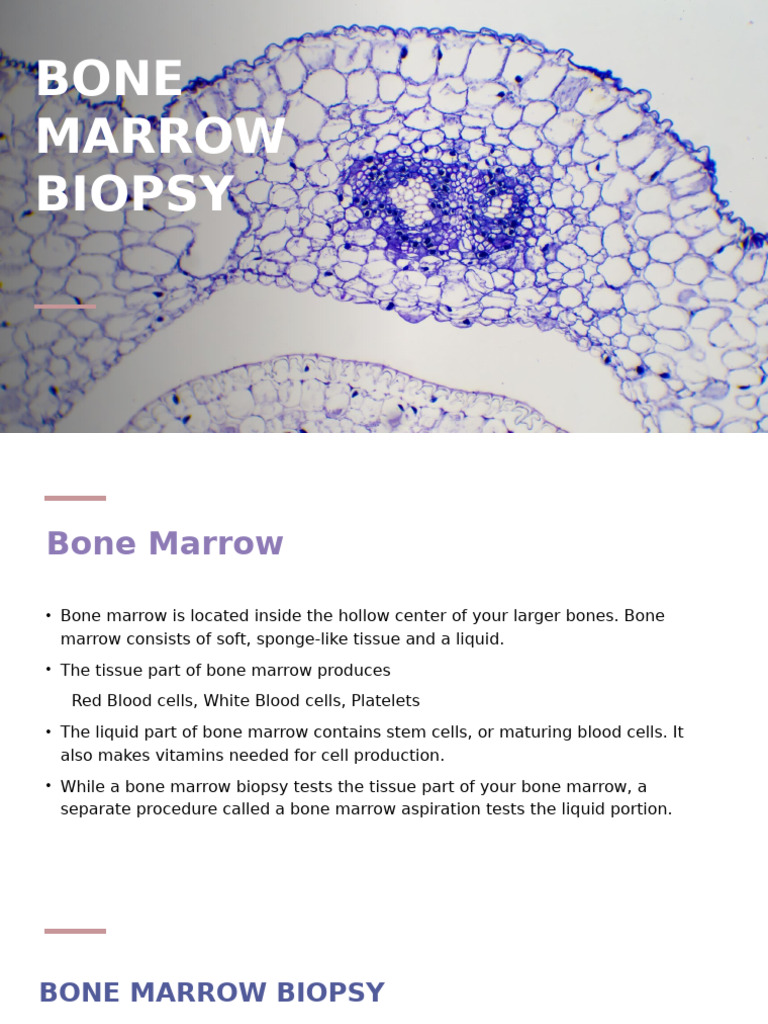 BONE MARROW BIOPSY

Bone Marrow

• Bone marrow is located inside the hollow center of your larger bones. Bone marrow consists of soft, sponge-like tissue and a liquid.

• The tissue part of bone marrow produces

Red Blood cells, White Blood cells, Platelets

• The liquid part of bone marrow contains stem cells, or maturing blood cells. It also makes vitamins needed for cell production.

• While a bone marrow biopsy tests the tissue part of your bone marrow, a separate procedure called a bone marrow aspiration tests the liquid portion.

BONE MARROW BIOPSY